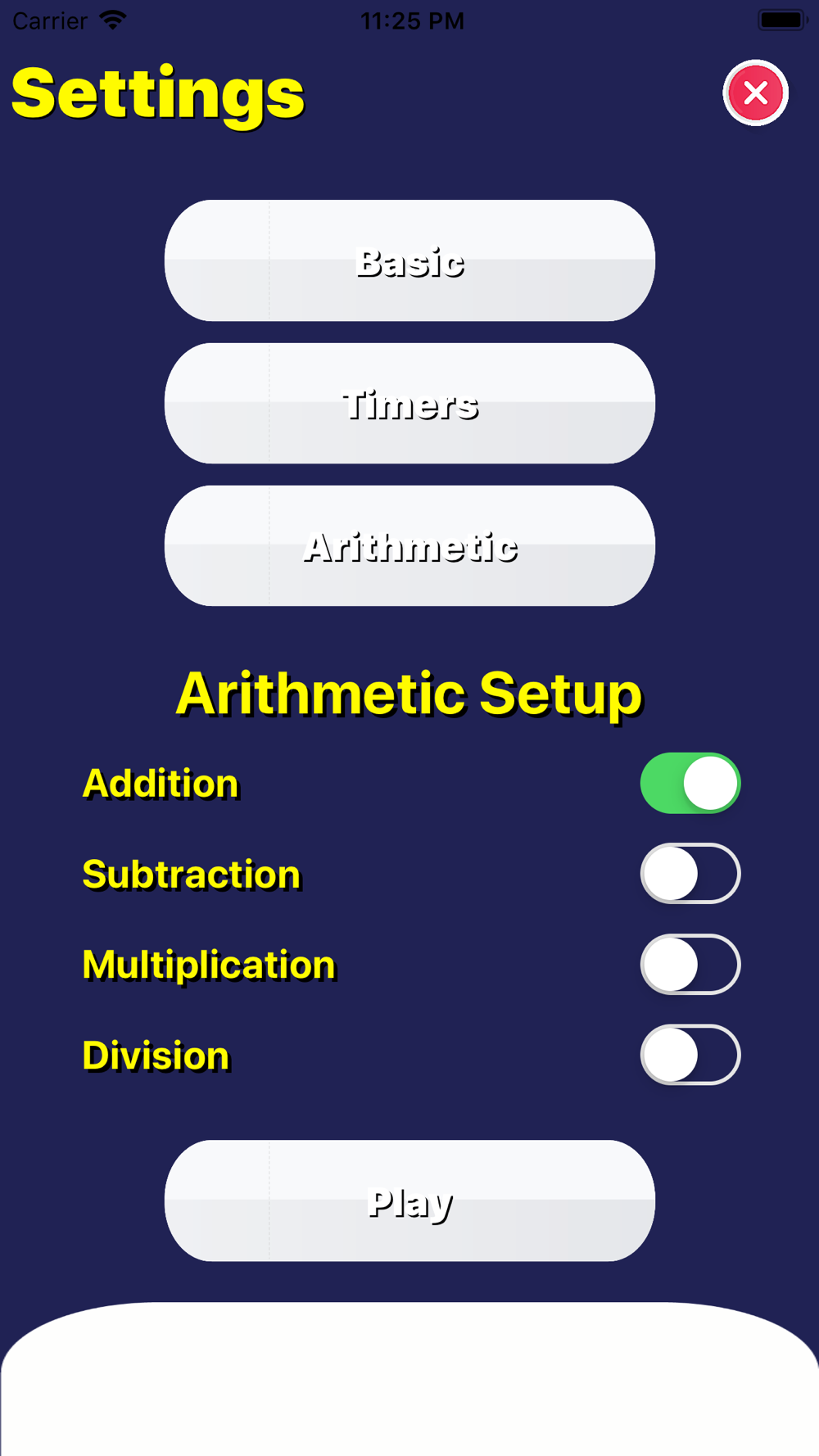 Carrier 11:25 PM

Settings

Basic

Timers

Arithmetic

Arithmetic Setup

Addition

Subtraction

Multiplication

Division

Play